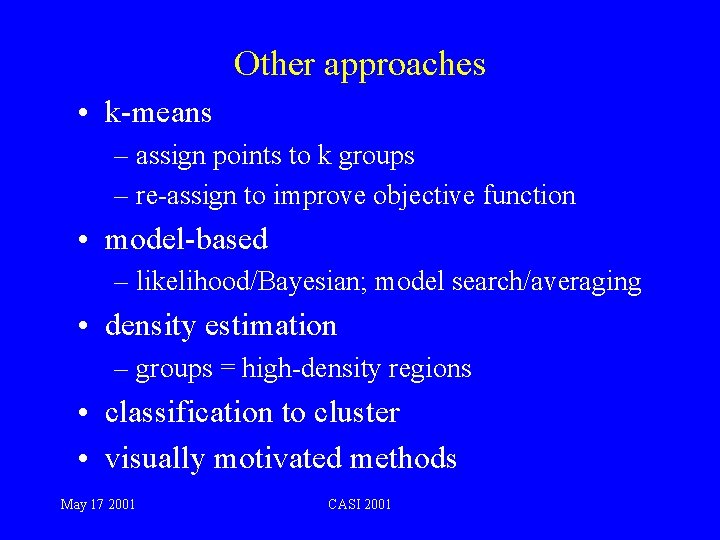 Other approaches

• k-means
– assign points to k groups
– re-assign to improve objective function

• model-based
– likelihood/Bayesian; model search/averaging

• density estimation
– groups = high-density regions

• classification to cluster

• visually motivated methods

May 17 2001

CASI 2001